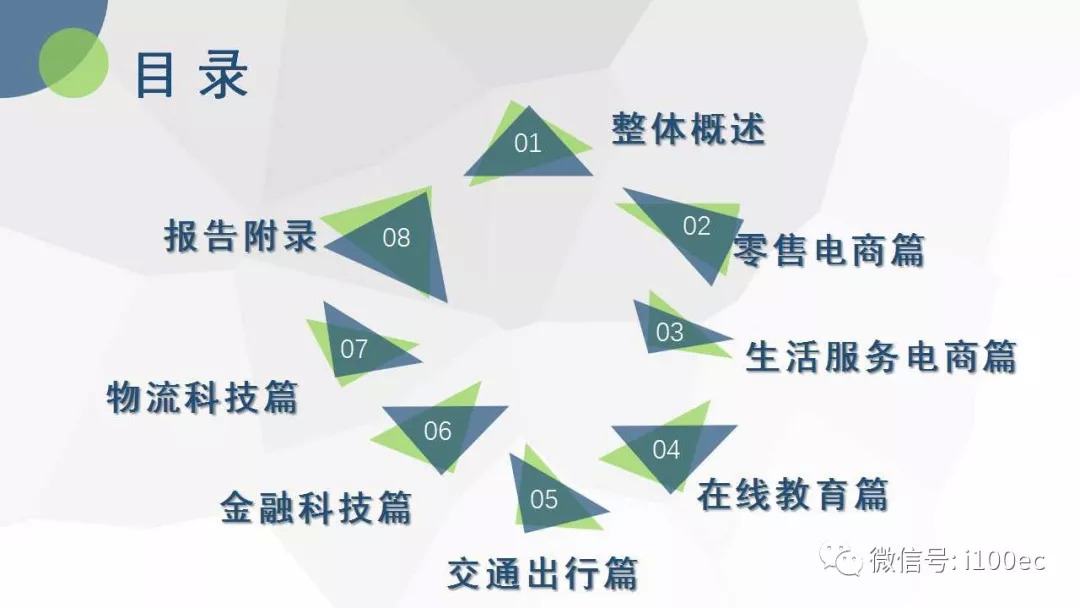 目录

01 整体概述

02 零售电商篇

03 生活服务电商篇

04 在线教育篇

05 交通出行篇

06 金融科技篇

07 物流科技篇

08 报告附录

微信号: i100ec